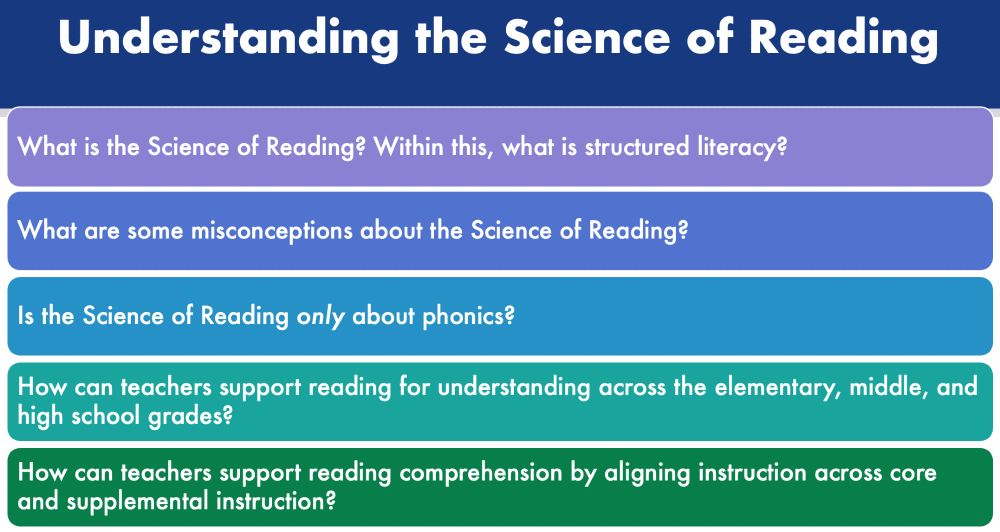 Understanding the Science of Reading

What is the Science of Reading? Within this, what is structured literacy?

What are some misconceptions about the Science of Reading?

Is the Science of Reading only about phonics?

How can teachers support reading for understanding across the elementary, middle, and high school grades?

How can teachers support reading comprehension by aligning instruction across core and supplemental instruction?